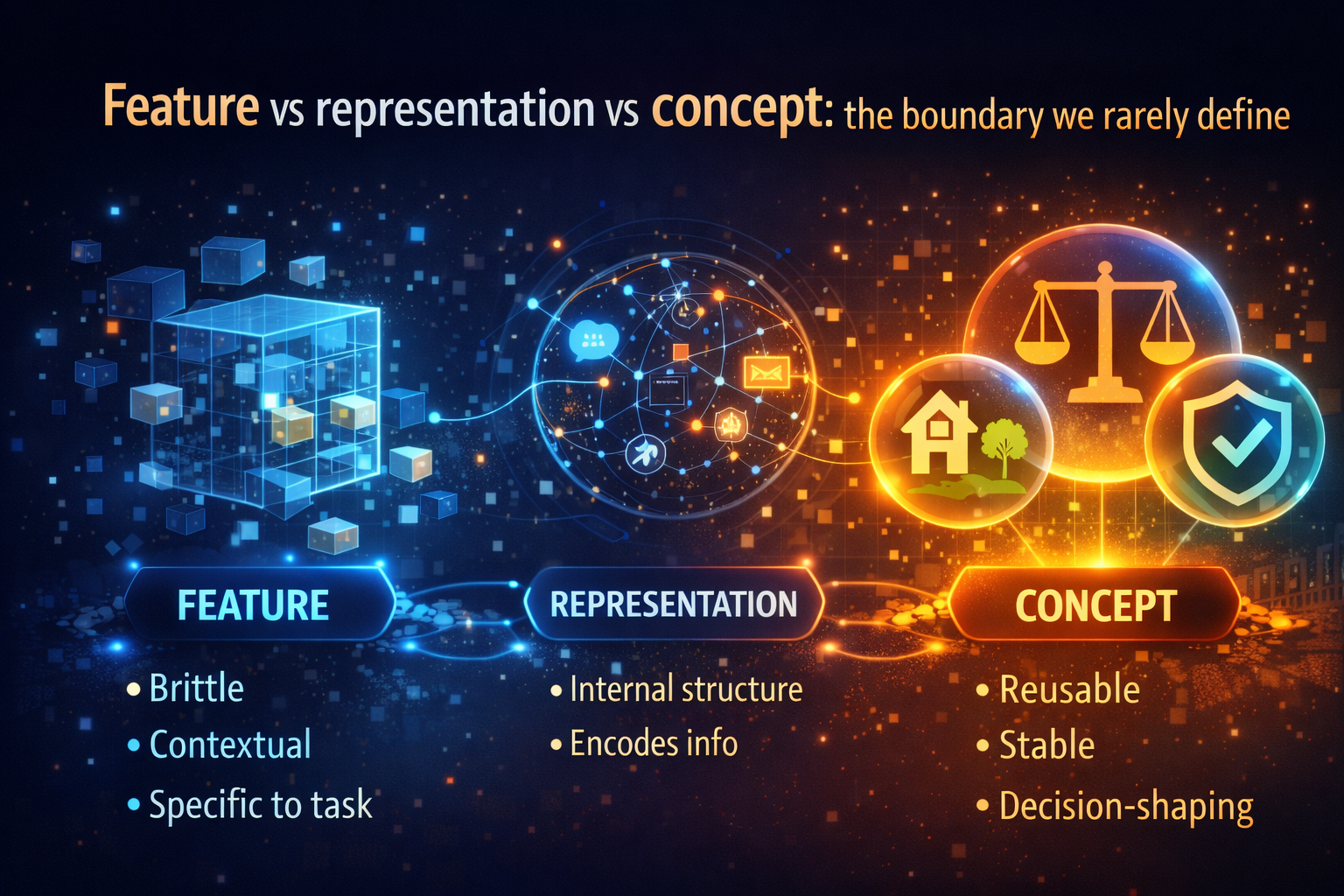 Feature vs representation vs concept: the boundary we rarely define

FEATURE
• Brittle
• Contextual
• Specific to task

REPRESENTATION
• Internal structure
• Encodes info

CONCEPT
• Reusable
• Stable
• Decision-shaping